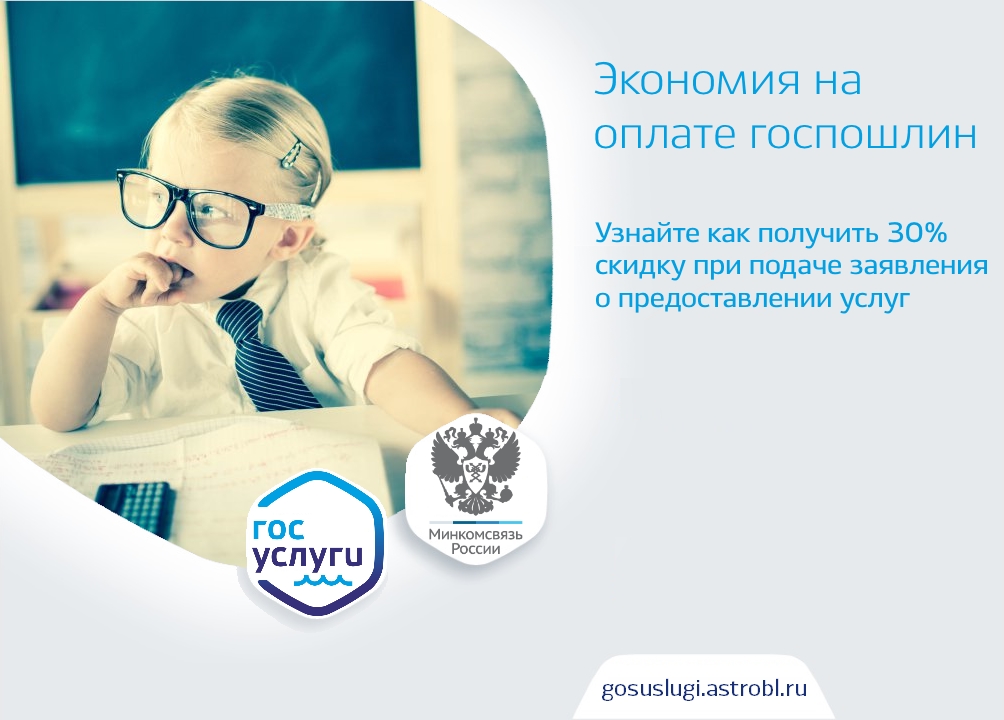 Экономия на оплате госпошлин

Узнайте как получить 30% скидку при подаче заявления о предоставлении услуг

гос услуги

Минкомсвязь России

gosuslugi.astrobl.ru